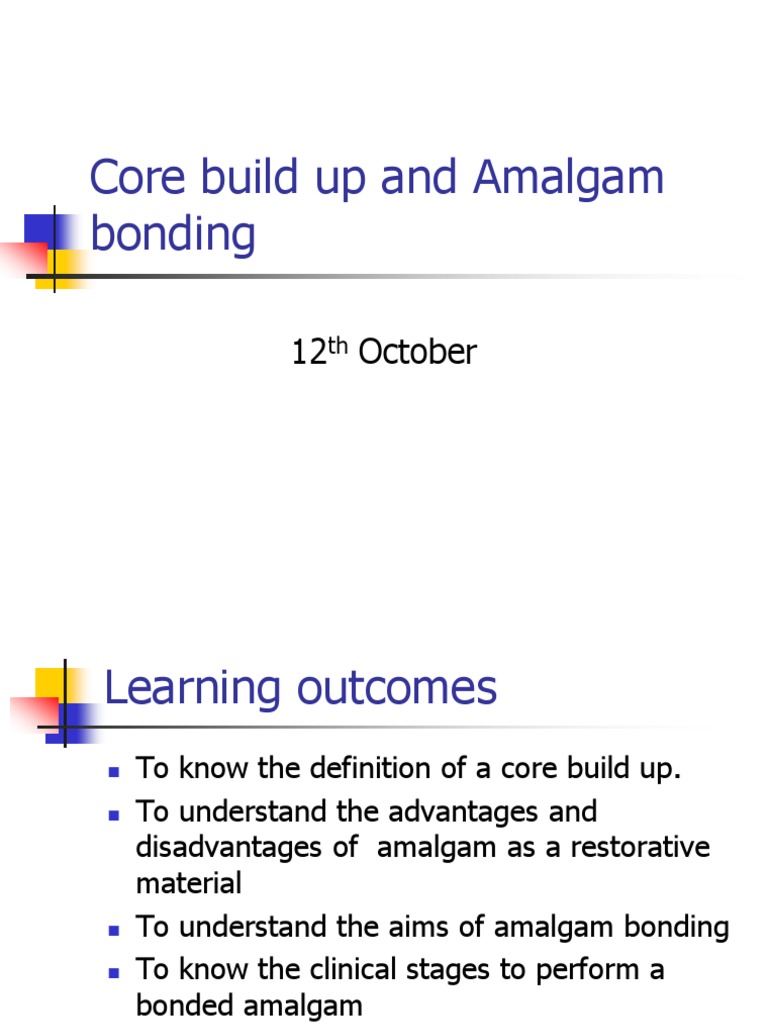 Core build up and Amalgam bonding

12$^{th}$ October

Learning outcomes

- To know the definition of a core build up.
- To understand the advantages and disadvantages of amalgam as a restorative material
- To understand the aims of amalgam bonding
- To know the clinical stages to perform a bonded amalgam